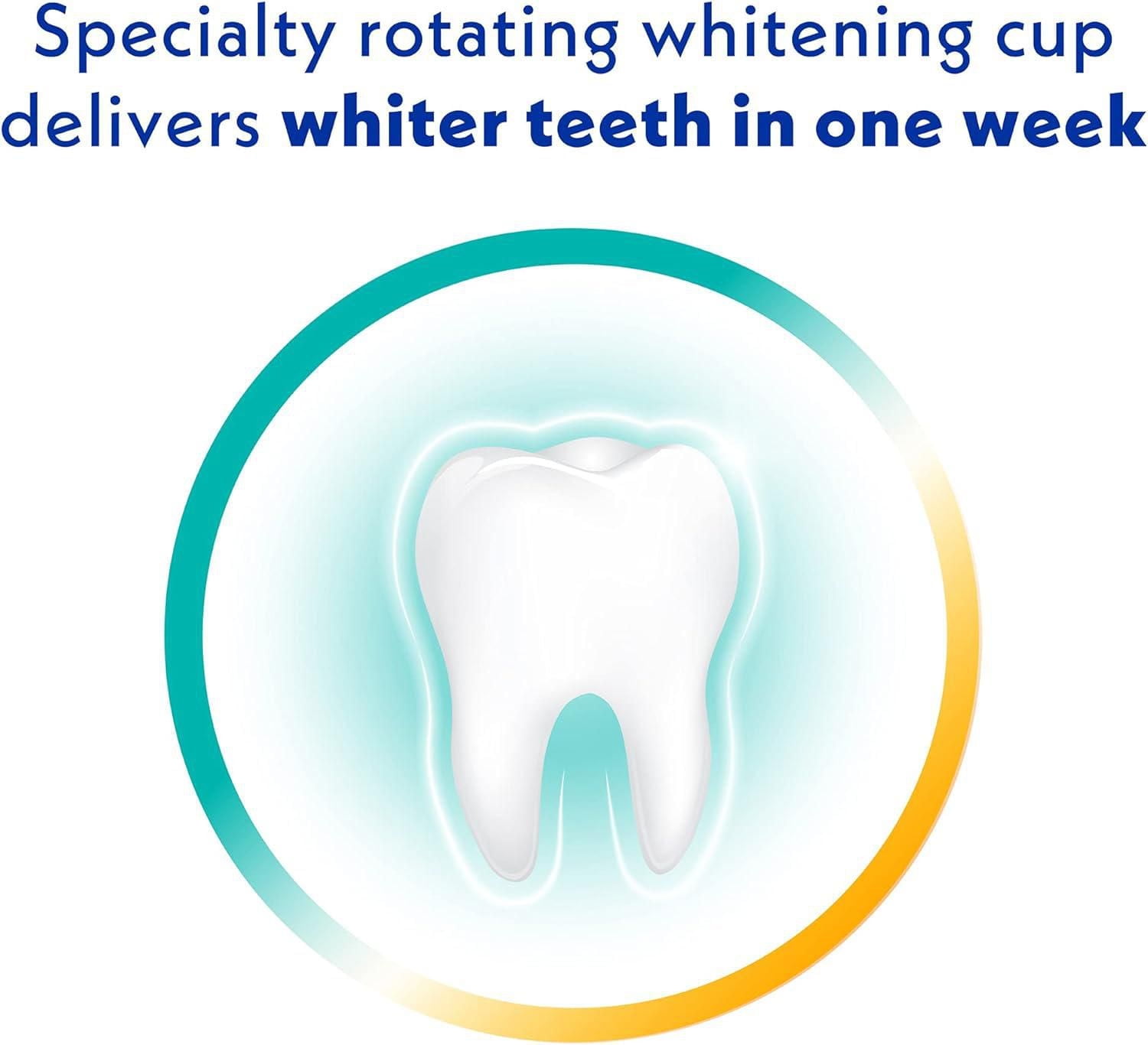 Specialty rotating whitening cup delivers whiter teeth in one week